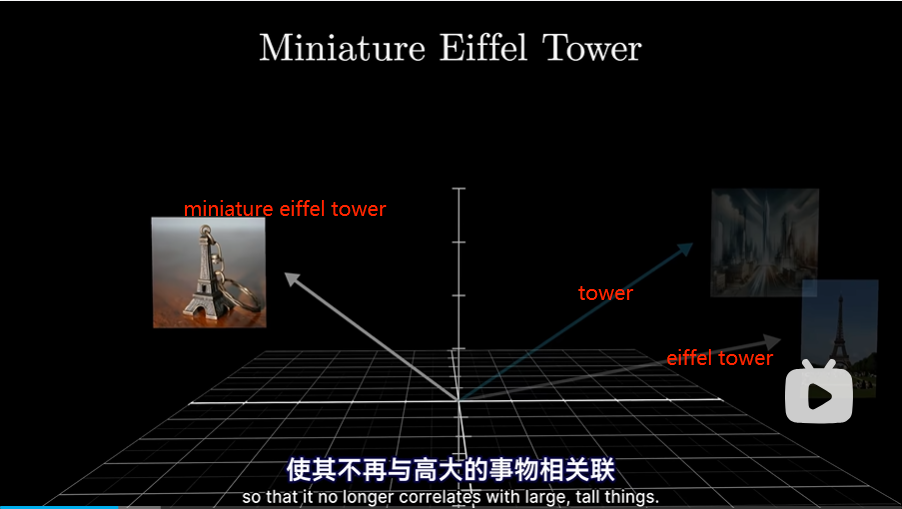 Miniature Eiffel Tower

miniature eiffel tower

tower

eiffel tower

使其不再与高大的事物相关联
so that it no longer correlates with large, tall things.